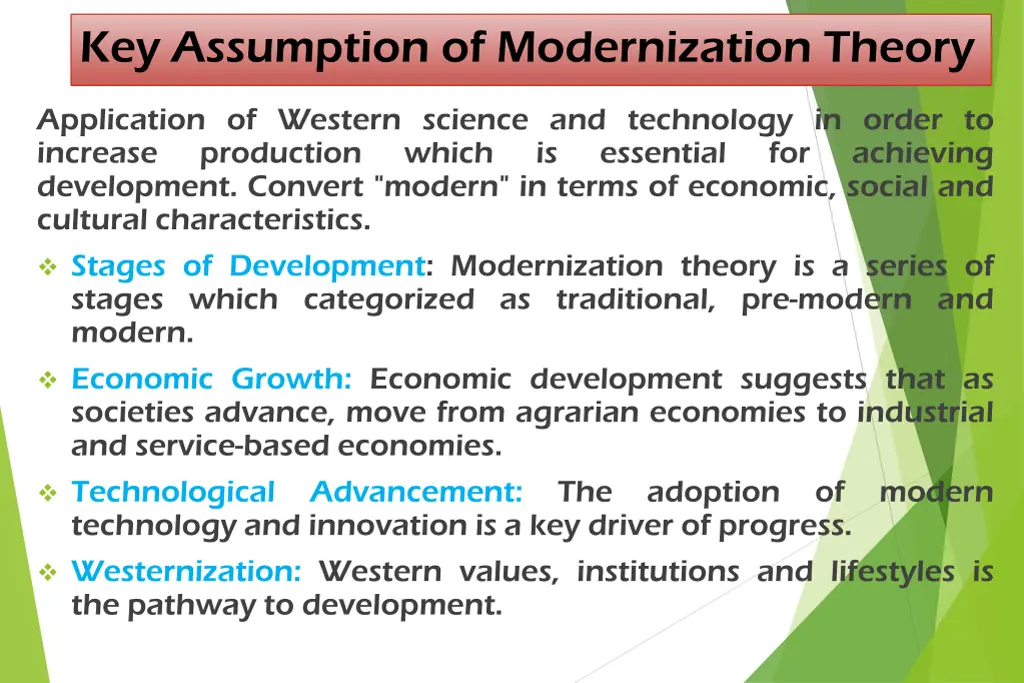 Key Assumption of Modernization Theory

Application of Western science and technology in order to increase production which is essential for achieving development. Convert "modern" in terms of economic, social and cultural characteristics.

❖ Stages of Development: Modernization theory is a series of stages which categorized as traditional, pre-modern and modern.

❖ Economic Growth: Economic development suggests that as societies advance, move from agrarian economies to industrial and service-based economies.

❖ Technological Advancement: The adoption of modern technology and innovation is a key driver of progress.

❖ Westernization: Western values, institutions and lifestyles is the pathway to development.